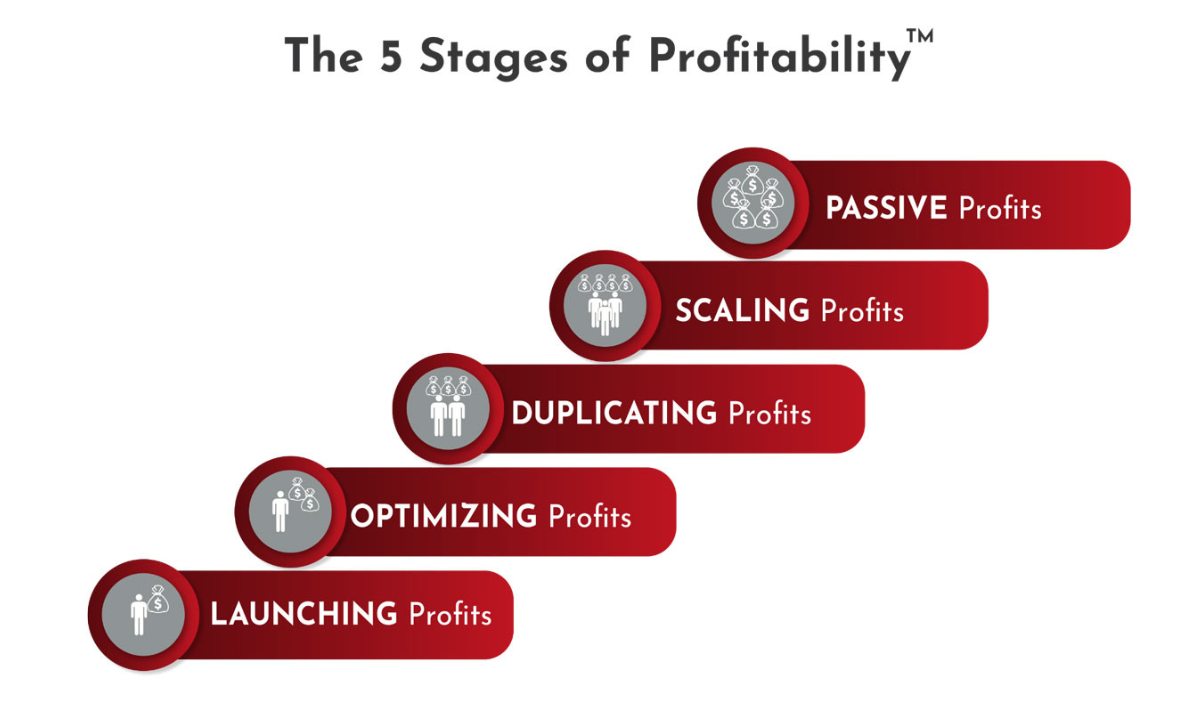 The 5 Stages of Profitability™

PASSIVE Profits

SCALING Profits

DUPLICATING Profits

OPTIMIZING Profits

LAUNCHING Profits